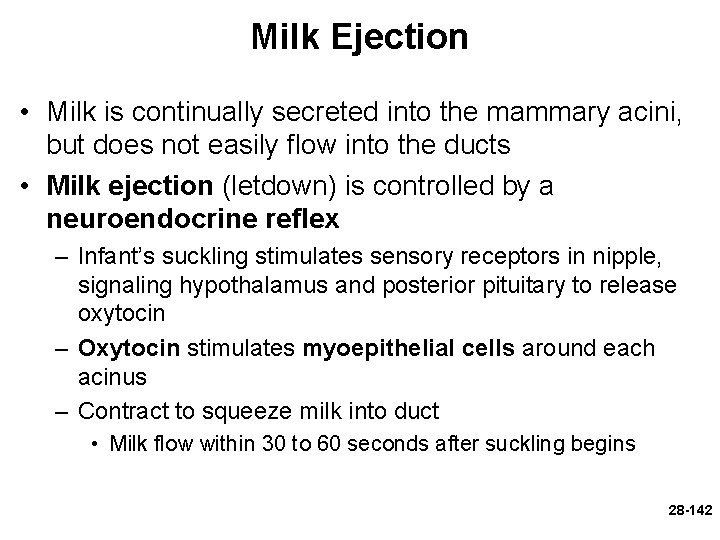 Milk Ejection

• Milk is continually secreted into the mammary acini, but does not easily flow into the ducts

• Milk ejection (letdown) is controlled by a neuroendocrine reflex

– Infant's suckling stimulates sensory receptors in nipple, signaling hypothalamus and posterior pituitary to release oxytocin

– Oxytocin stimulates myoepithelial cells around each acinus

– Contract to squeeze milk into duct

• Milk flow within 30 to 60 seconds after suckling begins

28-142